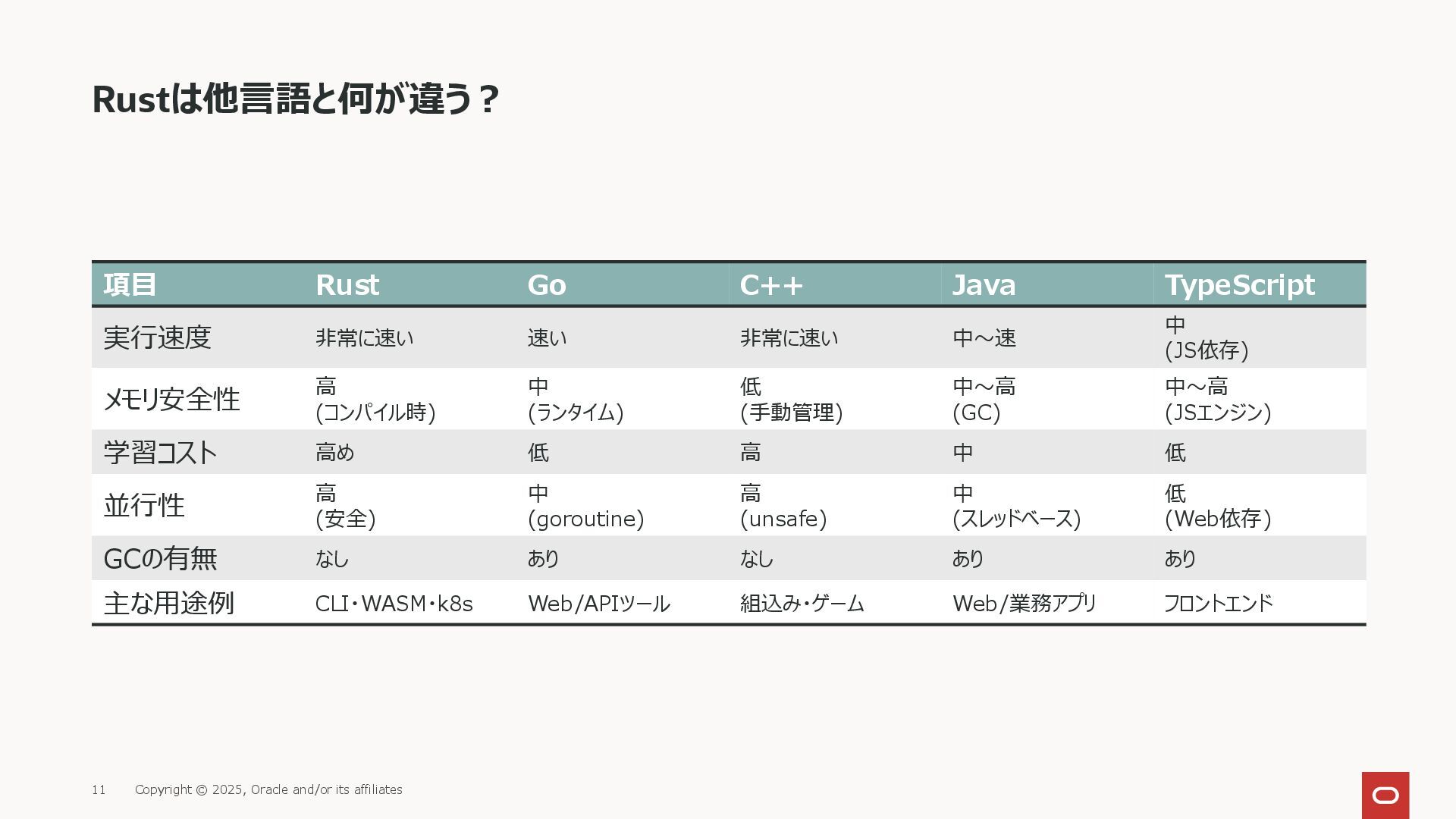 Rustは他言語と何が違う？

| 項目 | Rust | Go | C++ | Java | TypeScript |
|---|---|---|---|---|---|
| 実行速度 | 非常に速い | 速い | 非常に速い | 中～速 | 中 (JS依存) |
| メモリ安全性 | 高 (コンパイル時) | 中 (ランタイム) | 低 (手動管理) | 中～高 (GC) | 中～高 (JSエンジン) |
| 学習コスト | 高め | 低 | 高 | 中 | 低 |
| 並行性 | 高 (安全) | 中 (goroutine) | 高 (unsafe) | 中 (スレッドベース) | 低 (Web依存) |
| GCの有無 | なし | あり | なし | あり | あり |
| 主な用途例 | CLI・WASM・k8s | Web/APIツール | 組込み・ゲーム | Web/業務アプリ | フロントエンド |

11 Copyright © 2025, Oracle and/or its affiliates